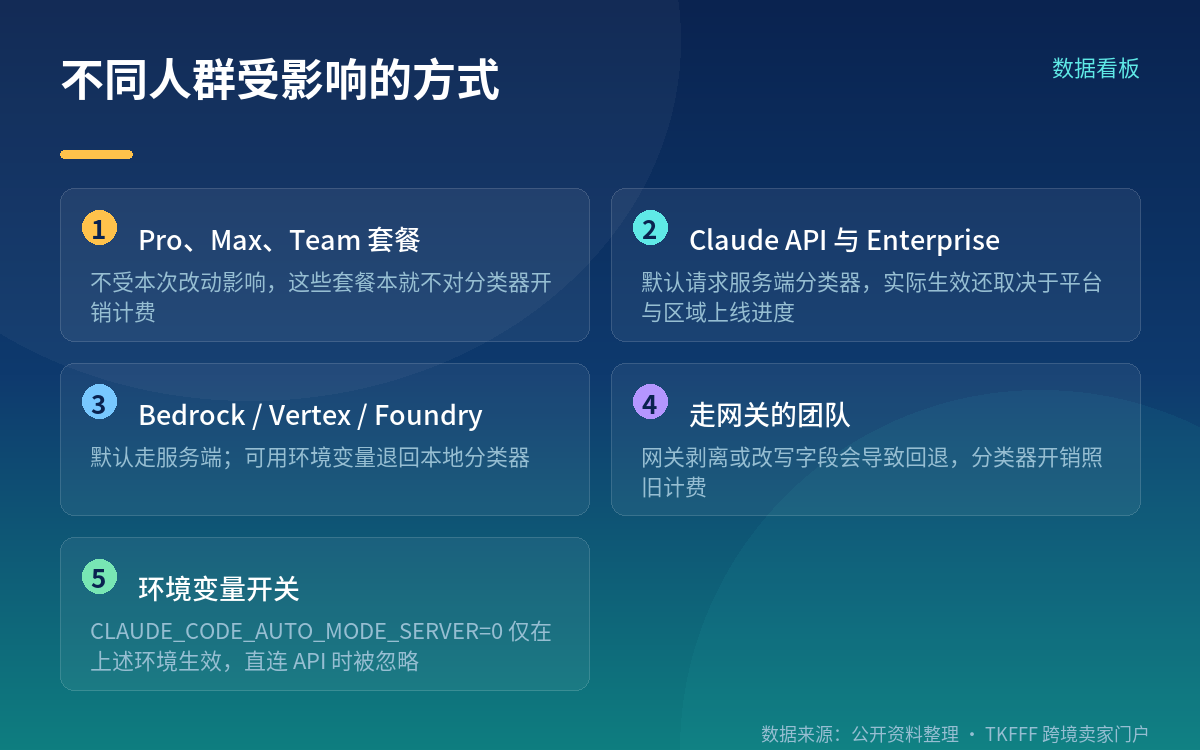 不同人群受影响的方式

数据看板

1 Pro、Max、Team 套餐
不受本次改动影响，这些套餐本就不对分类器开销计费

2 Claude API 与 Enterprise
默认请求服务端分类器，实际生效还取决于平台与区域上线进度

3 Bedrock / Vertex / Foundry
默认走服务端；可用环境变量退回本地分类器

4 走网关的团队
网关剥离或改写字段会导致回退，分类器开销照旧计费

5 环境变量开关
CLAUDE_CODE_AUTO_MODE_SERVER=0 仅在上述环境生效，直连 API 时被忽略

数据来源：公开资料整理 · TKFFF 跨境卖家门户